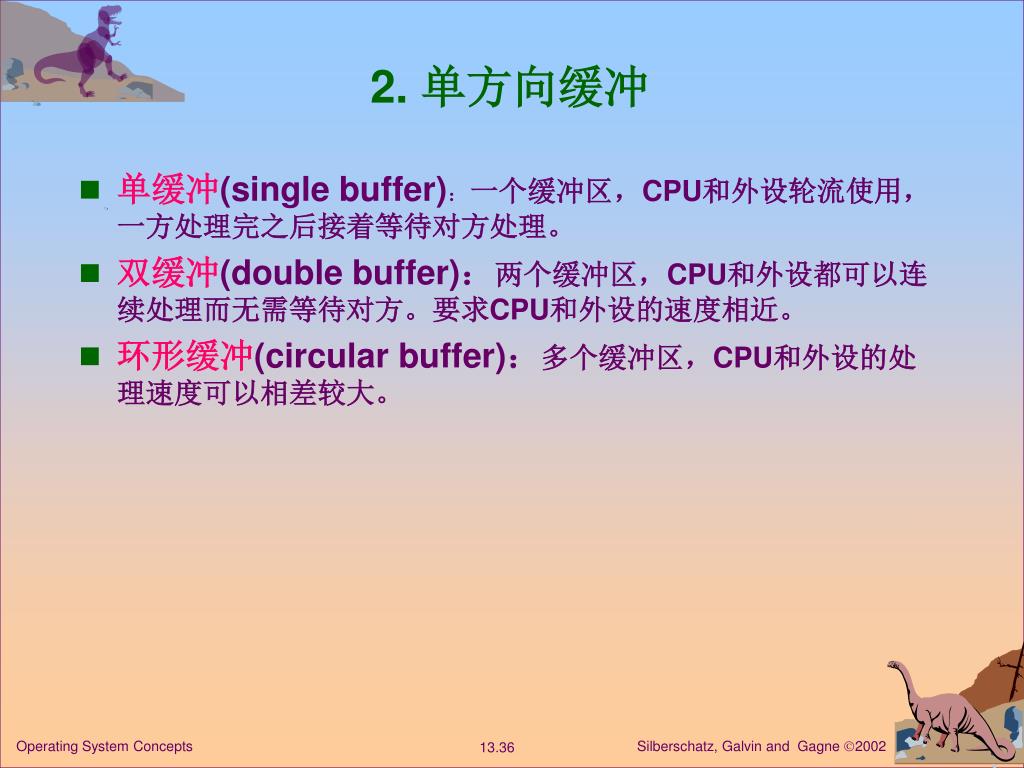 2. 单方向缓冲

■ 单缓冲(single buffer)：一个缓冲区，CPU和外设轮流使用，一方处理完之后接着等待对方处理。

■ 双缓冲(double buffer)：两个缓冲区，CPU和外设都可以连续处理而无需等待对方。要求CPU和外设的速度相近。

■ 环形缓冲(circular buffer)：多个缓冲区，CPU和外设的处理速度可以相差较大。

Operating System Concepts

13.36

Silberschatz, Galvin and Gagne ©2002